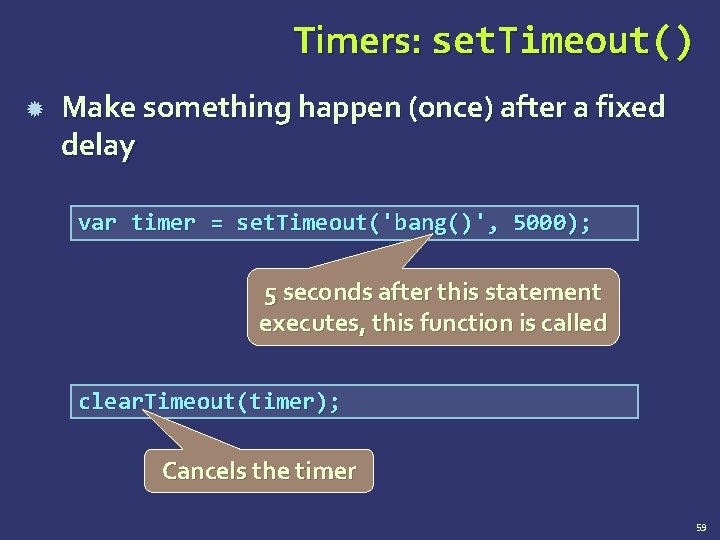 Timers: setTimeout()

Make something happen (once) after a fixed delay

var timer = setTimeout('bang()', 5000);

5 seconds after this statement executes, this function is called

clearTimeout(timer);

Cancels the timer

59